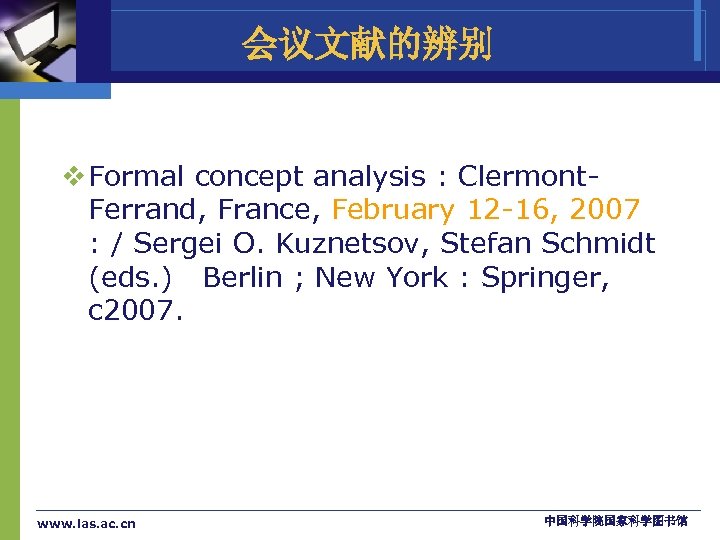 会议文献的辨别

❖ Formal concept analysis : Clermont-Ferrand, France, February 12-16, 2007 : / Sergei O. Kuznetsov, Stefan Schmidt (eds.) Berlin ; New York : Springer, c2007.

www.las.ac.cn

中国科学院国家科学图书馆